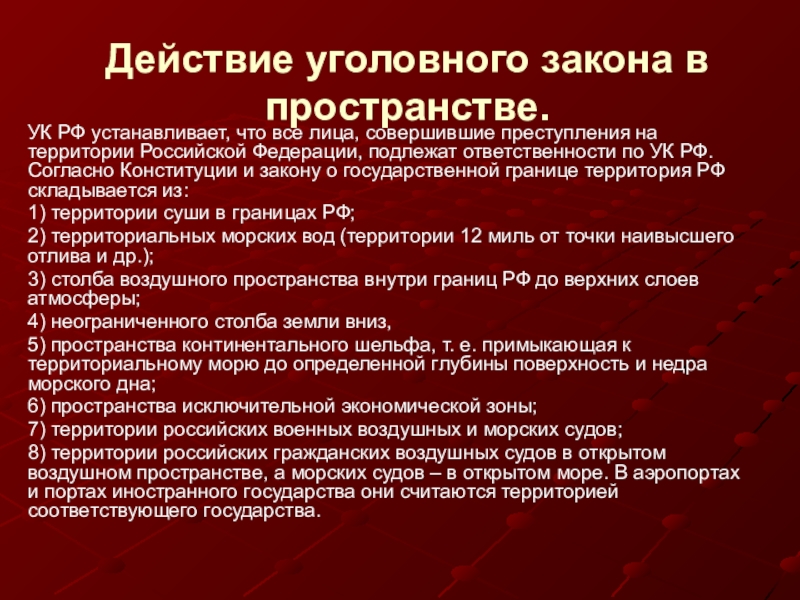 Действие уголовного закона в пространстве.

УК РФ устанавливает, что все лица, совершившие преступления на территории Российской Федерации, подлежат ответственности по УК РФ. Согласно Конституции и закону о государственной границе территория РФ складывается из:

1) территории суши в границах РФ;

2) территориальных морских вод (территории 12 миль от точки наивысшего отлива и др.);

3) столба воздушного пространства внутри границ РФ до верхних слоев атмосферы;

4) неограниченного столба земли вниз,

5) пространства континентального шельфа, т. е. примыкающая к территориальному морю до определенной глубины поверхность и недра морского дна;

6) пространства исключительной экономической зоны;

7) территории российских военных воздушных и морских судов;

8) территории российских гражданских воздушных судов в открытом воздушном пространстве, а морских судов – в открытом море. В аэропортах и портах иностранного государства они считаются территорией соответствующего государства.